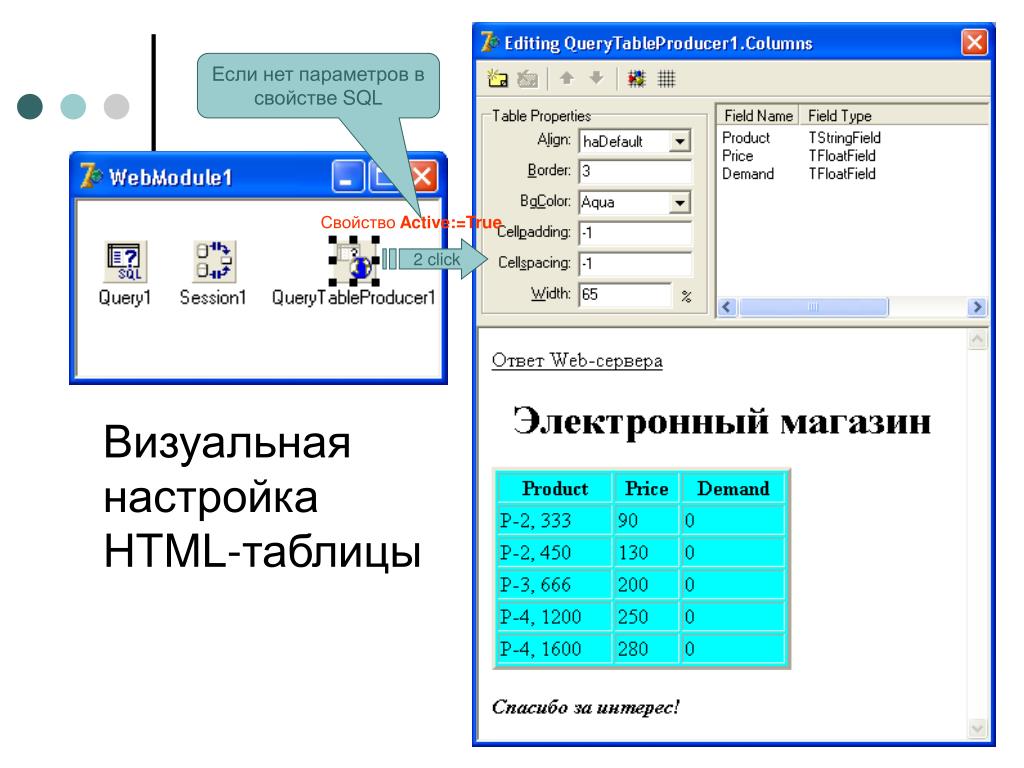 Если нет параметров в свойстве SQL

WebModule1

Свойство Active:=True

2 click

Query1 Session1 QueryTableProducer1

Визуальная настройка HTML-таблицы

Editing QueryTableProducer1.Columns

Table Properties
Align: haDefault
Border: 3
BgColor: Aqua
Cellpadding: -1
Cellspacing: -1
Width: 65 %

| Field Name | Field Type |
|---|---|
| Product | TStringField |
| Price | TFloatField |
| Demand | TFloatField |

Ответ Web-сервера

Электронный магазин

| Product | Price | Demand |
|---|---|---|
| P-2, 333 | 90 | 0 |
| P-2, 450 | 130 | 0 |
| P-3, 666 | 200 | 0 |
| P-4, 1200 | 250 | 0 |
| P-4, 1600 | 280 | 0 |

Спасибо за интерес!